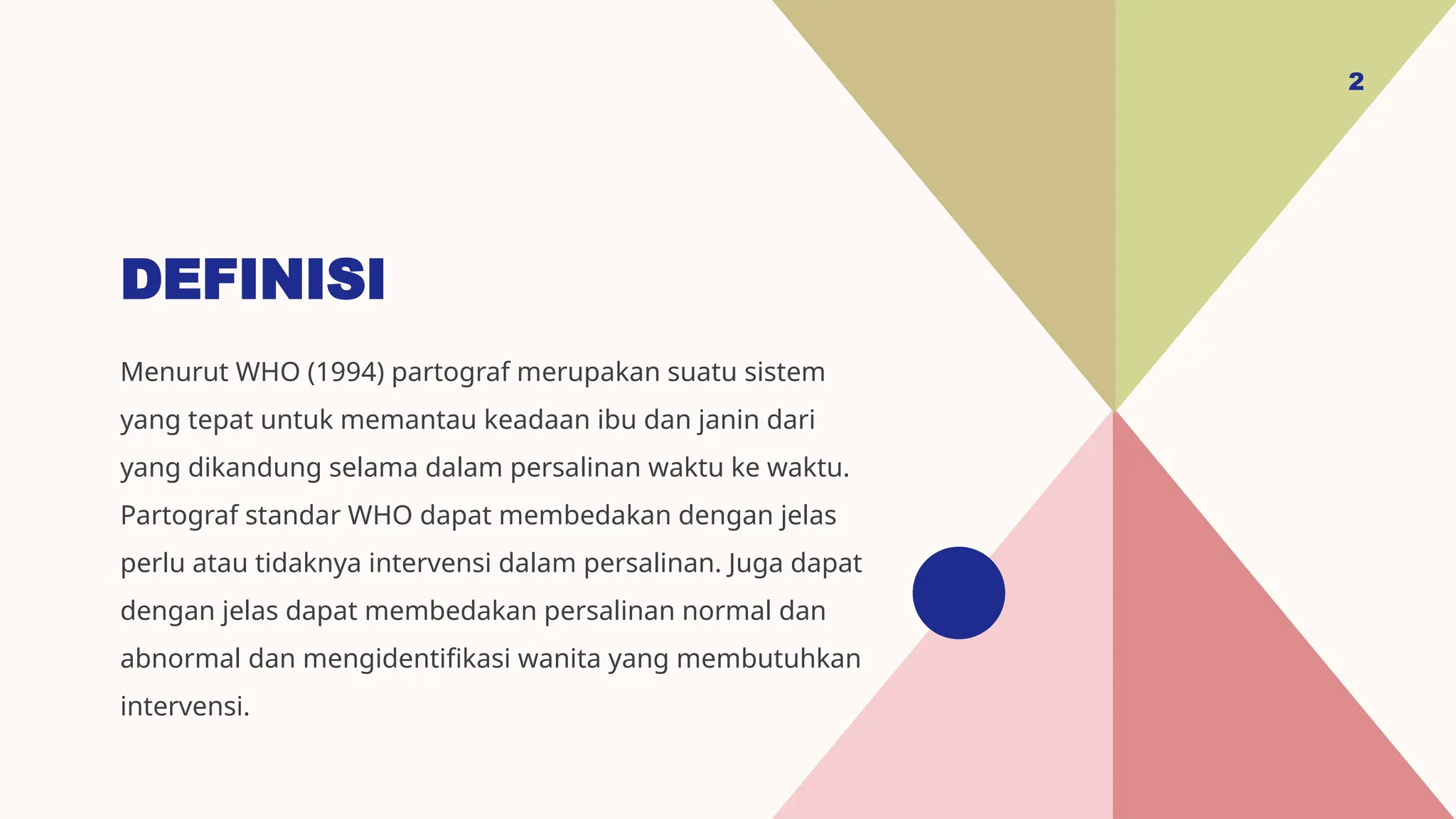 2

DEFINISI

Menurut WHO (1994) partograf merupakan suatu sistem yang tepat untuk memantau keadaan ibu dan janin dari yang dikandung selama dalam persalinan waktu ke waktu. Partograf standar WHO dapat membedakan dengan jelas perlu atau tidaknya intervensi dalam persalinan. Juga dapat dengan jelas dapat membedakan persalinan normal dan abnormal dan mengidentifikasi wanita yang membutuhkan intervensi.